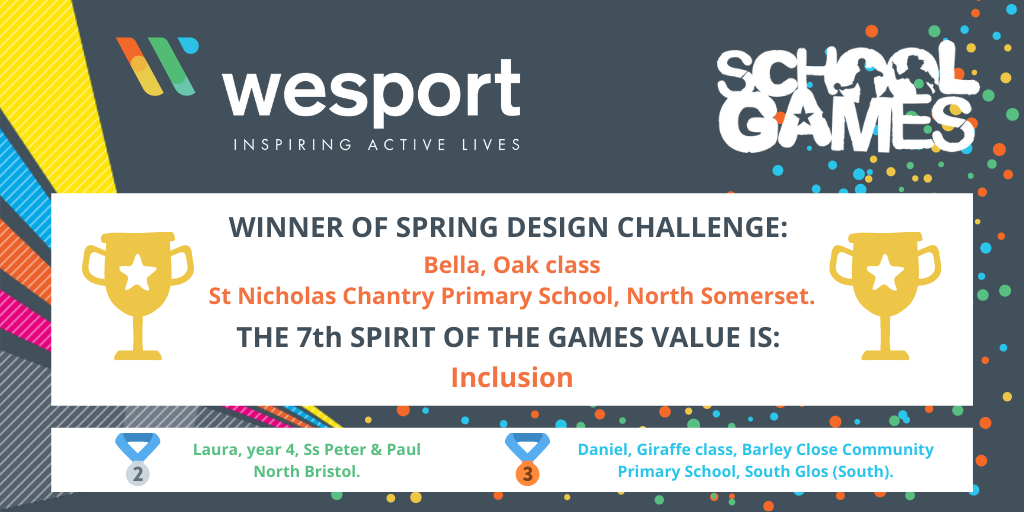 wesport
INSPIRING ACTIVE LIVES

SCHOOL GAMES

WINNER OF SPRING DESIGN CHALLENGE:
Bella, Oak class
St Nicholas Chantry Primary School, North Somerset.
THE 7th SPIRIT OF THE GAMES VALUE IS:
Inclusion

2
Laura, year 4, Ss Peter & Paul North Bristol.

3
Daniel, Giraffe class, Barley Close Community Primary School, South Glos (South).